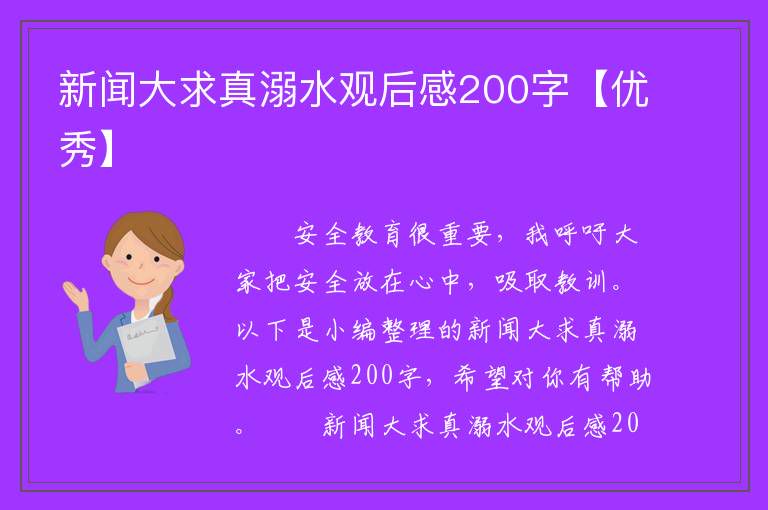 新闻大求真溺水观后感200字【优秀】

安全教育很重要，我呼吁大家把安全放在心中，吸取教训。以下是小编整理的新闻大求真溺水观后感200字，希望对你有帮助。　　新闻大求真溺水观后感20